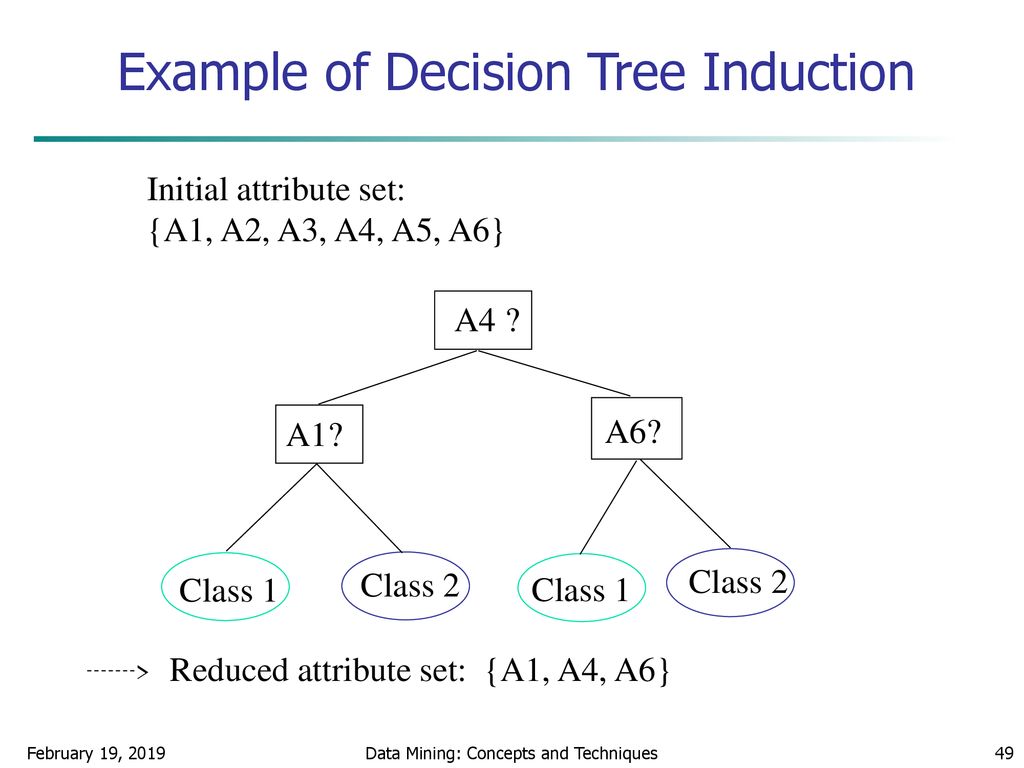 Example of Decision Tree Induction

Initial attribute set:
{A1, A2, A3, A4, A5, A6}

A4 ?

A1?

A6?

Class 1

Class 2

Class 1

Class 2

-------> Reduced attribute set: {A1, A4, A6}

February 19, 2019

Data Mining: Concepts and Techniques

49